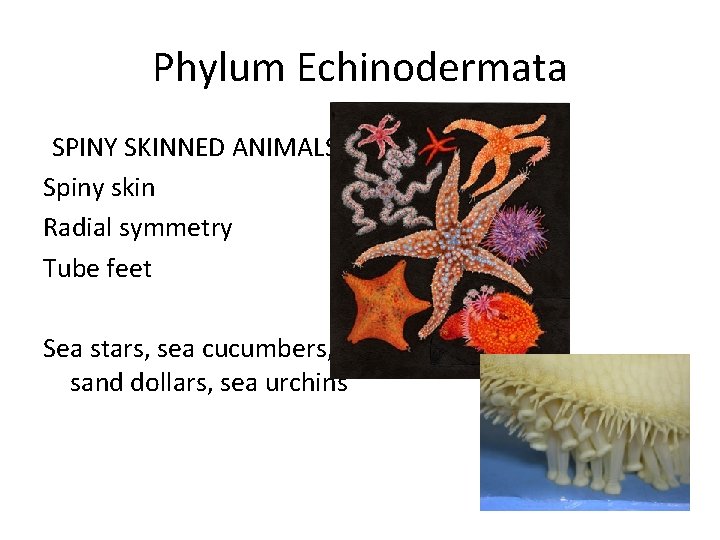 Phylum Echinodermata

SPINY SKINNED ANIMALS

Spiny skin

Radial symmetry

Tube feet

Sea stars, sea cucumbers, sand dollars, sea urchins